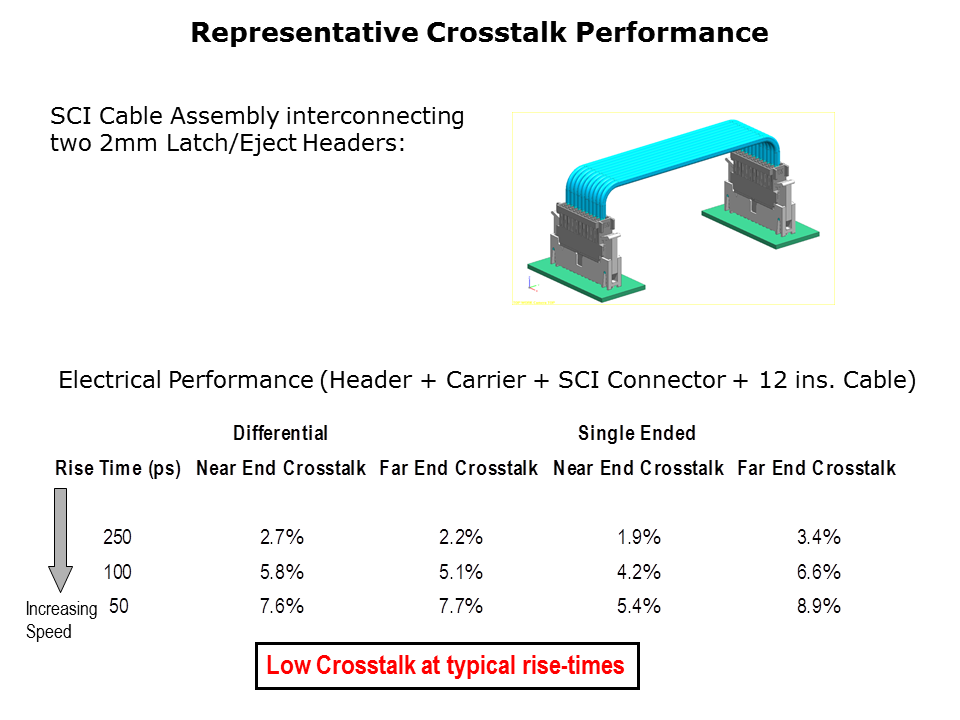 Representative Crosstalk Performance

SCI Cable Assembly interconnecting two 2mm Latch/Eject Headers:

Electrical Performance (Header + Carrier + SCI Connector + 12 ins. Cable)

| | Differential | | Single Ended | |
|---|---|---|---|---|
| Rise Time (ps) | Near End Crosstalk | Far End Crosstalk | Near End Crosstalk | Far End Crosstalk |
| 250 | 2.7% | 2.2% | 1.9% | 3.4% |
| 100 | 5.8% | 5.1% | 4.2% | 6.6% |
| 50 | 7.6% | 7.7% | 5.4% | 8.9% |

Increasing Speed

Low Crosstalk at typical rise-times